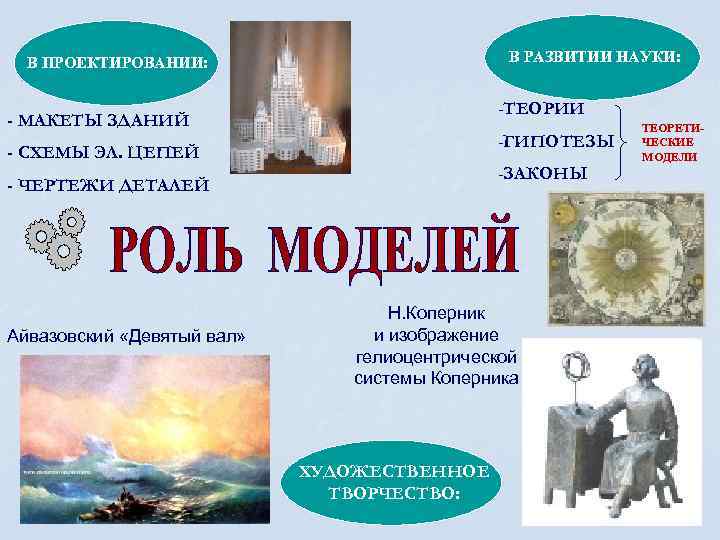 В ПРОЕКТИРОВАНИИ:

- МАКЕТЫ ЗДАНИЙ
- СХЕМЫ ЭЛ. ЦЕПЕЙ
- ЧЕРТЕЖИ ДЕТАЛЕЙ

В РАЗВИТИИ НАУКИ:

-ТЕОРИИ
-ГИПОТЕЗЫ
-ЗАКОНЫ

ТЕОРЕТИЧЕСКИЕ МОДЕЛИ

РОЛЬ МОДЕЛЕЙ

Айвазовский «Девятый вал»

Н.Коперник и изображение гелиоцентрической системы Коперника

ХУДОЖЕСТВЕННОЕ ТВОРЧЕСТВО: